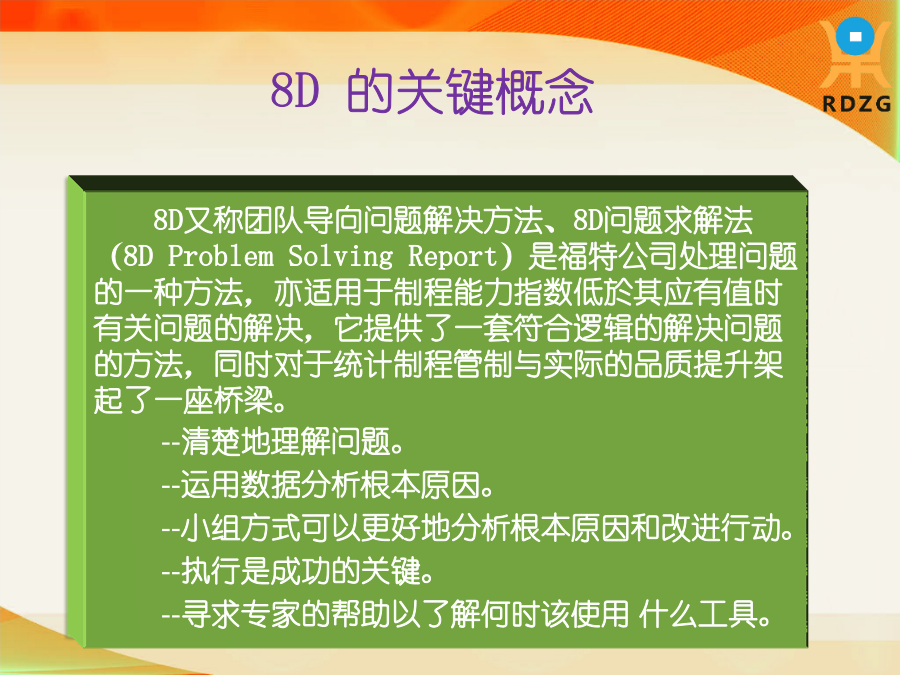 RDZG

8D 的关键概念

8D又称团队导向问题解决方法、8D问题求解法（8D Problem Solving Report）是福特公司处理问题的一种方法，亦适用于制程能力指数低於其应有值时有关问题的解决，它提供了一套符合逻辑的解决问题的方法，同时对于统计制程管制与实际的品质提升架起了一座桥梁。

--清楚地理解问题。

--运用数据分析根本原因。

--小组方式可以更好地分析根本原因和改进行动。

--执行是成功的关键。

--寻求专家的帮助以了解何时该使用 什么工具。